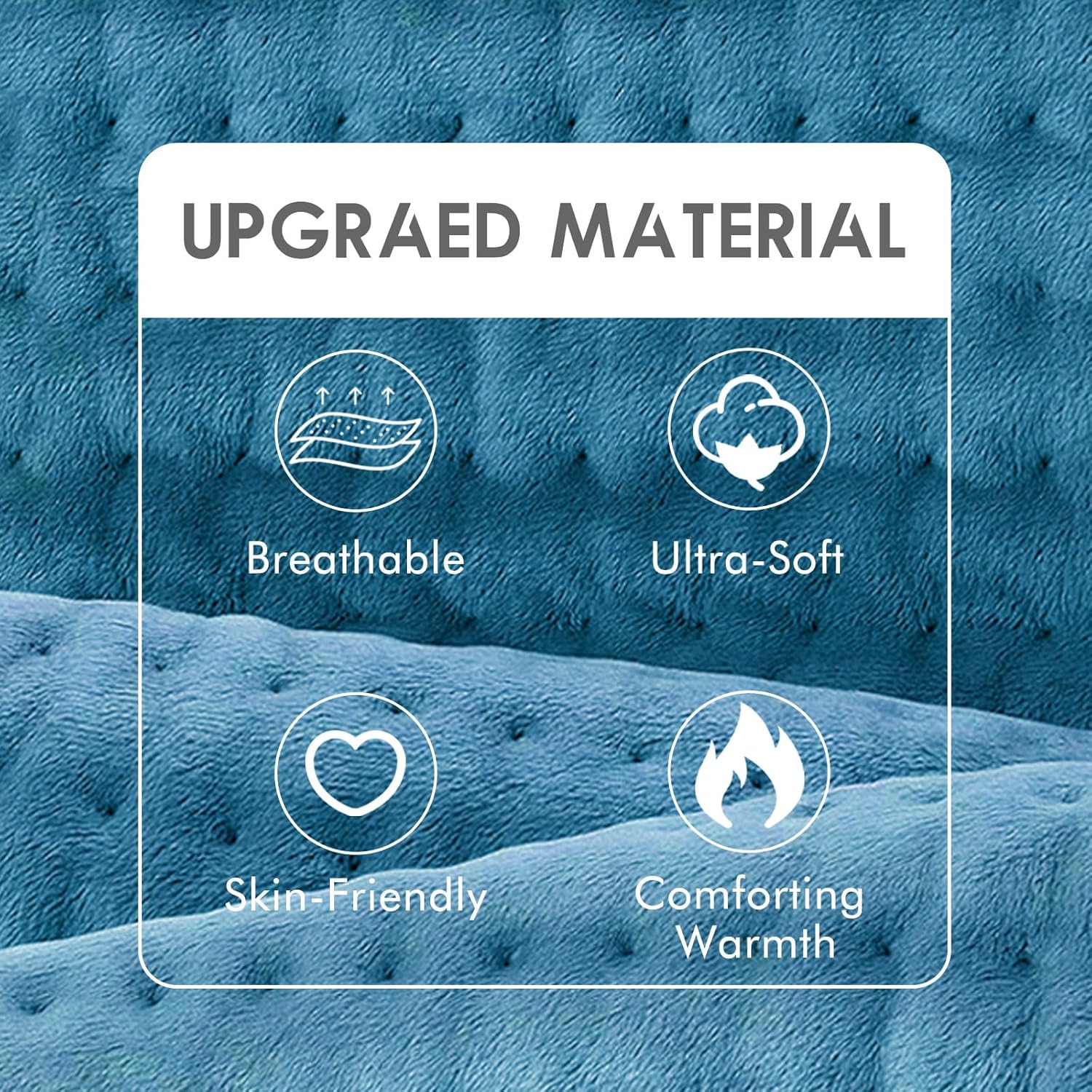 UPGRAED MATERIAL

Breathable

Ultra-Soft

Skin-Friendly

Comforting Warmth